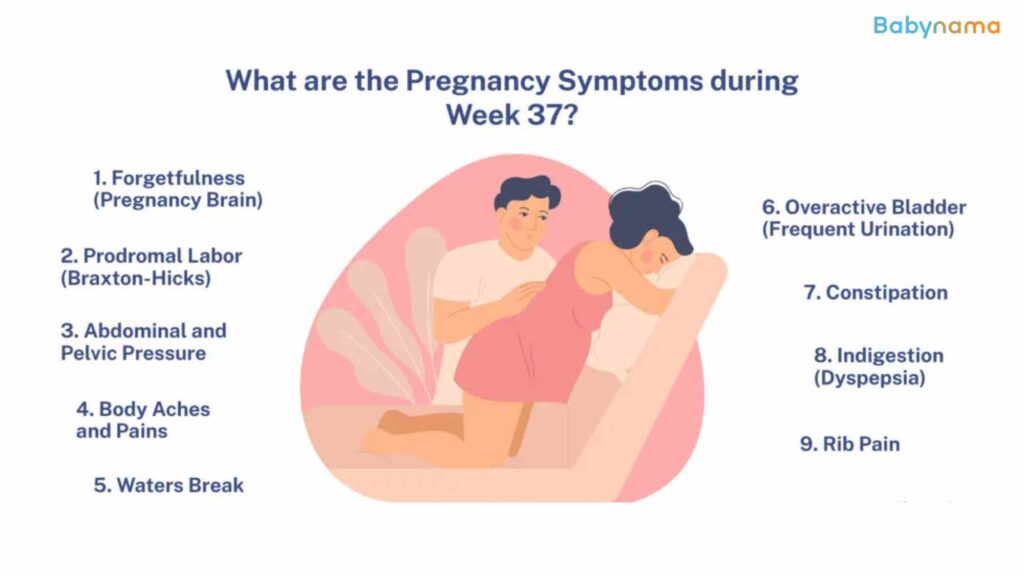 Babynama

What are the Pregnancy Symptoms during Week 37?

1. Forgetfulness (Pregnancy Brain)

2. Prodromal Labor (Braxton-Hicks)

3. Abdominal and Pelvic Pressure

4. Body Aches and Pains

5. Waters Break

6. Overactive Bladder (Frequent Urination)

7. Constipation

8. Indigestion (Dyspepsia)

9. Rib Pain